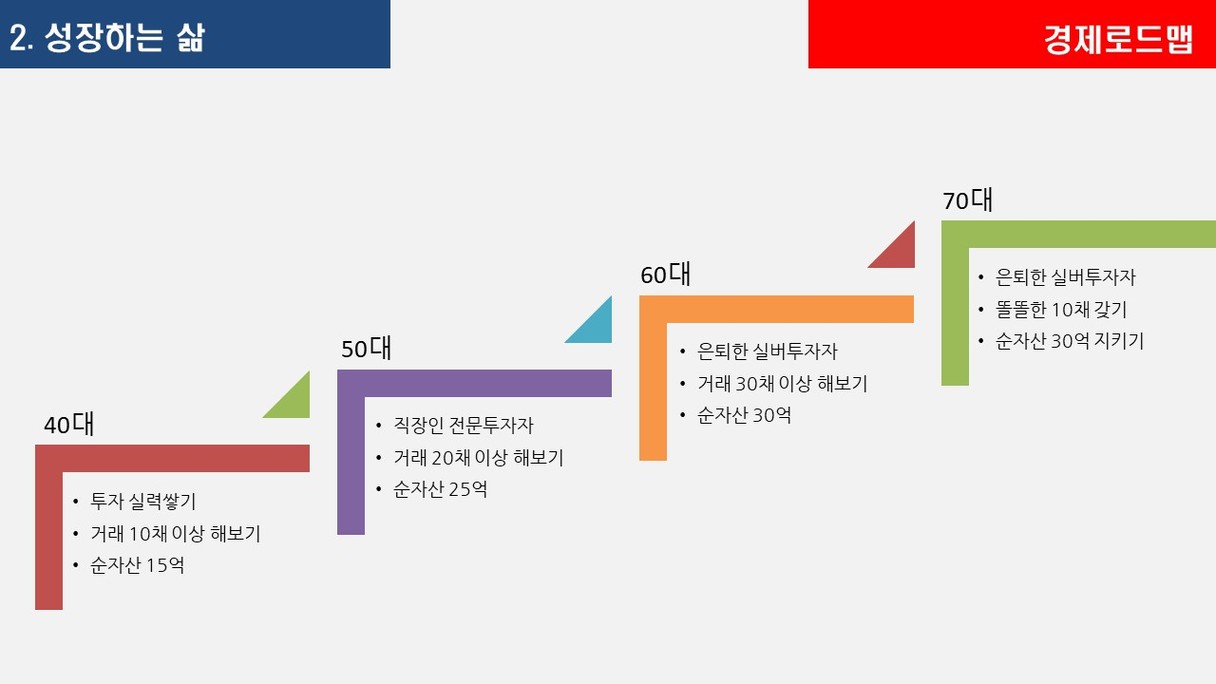 2. 성장하는 삶

경제로드맵

40대
• 투자 실력쌓기
• 거래 10채 이상 해보기
• 순자산 15억

50대
• 직장인 전문투자자
• 거래 20채 이상 해보기
• 순자산 25억

60대
• 은퇴한 실버투자자
• 거래 30채 이상 해보기
• 순자산 30억

70대
• 은퇴한 실버투자자
• 똘똘한 10채 갖기
• 순자산 30억 지키기